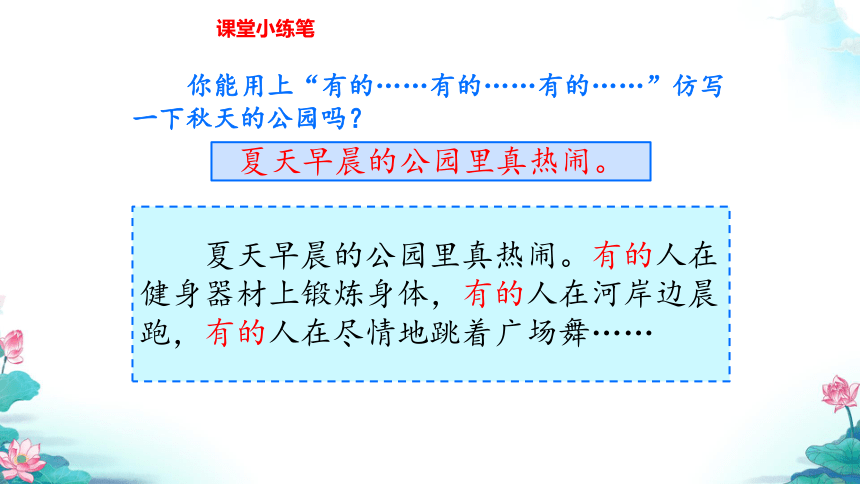 课堂小练笔

你能用上“有的……有的……有的……”仿写一下秋天的公园吗？

夏天早晨的公园里真热闹。

夏天早晨的公园里真热闹。有的人在健身器材上锻炼身体，有的人在河岸边晨跑，有的人在尽情地跳着广场舞……